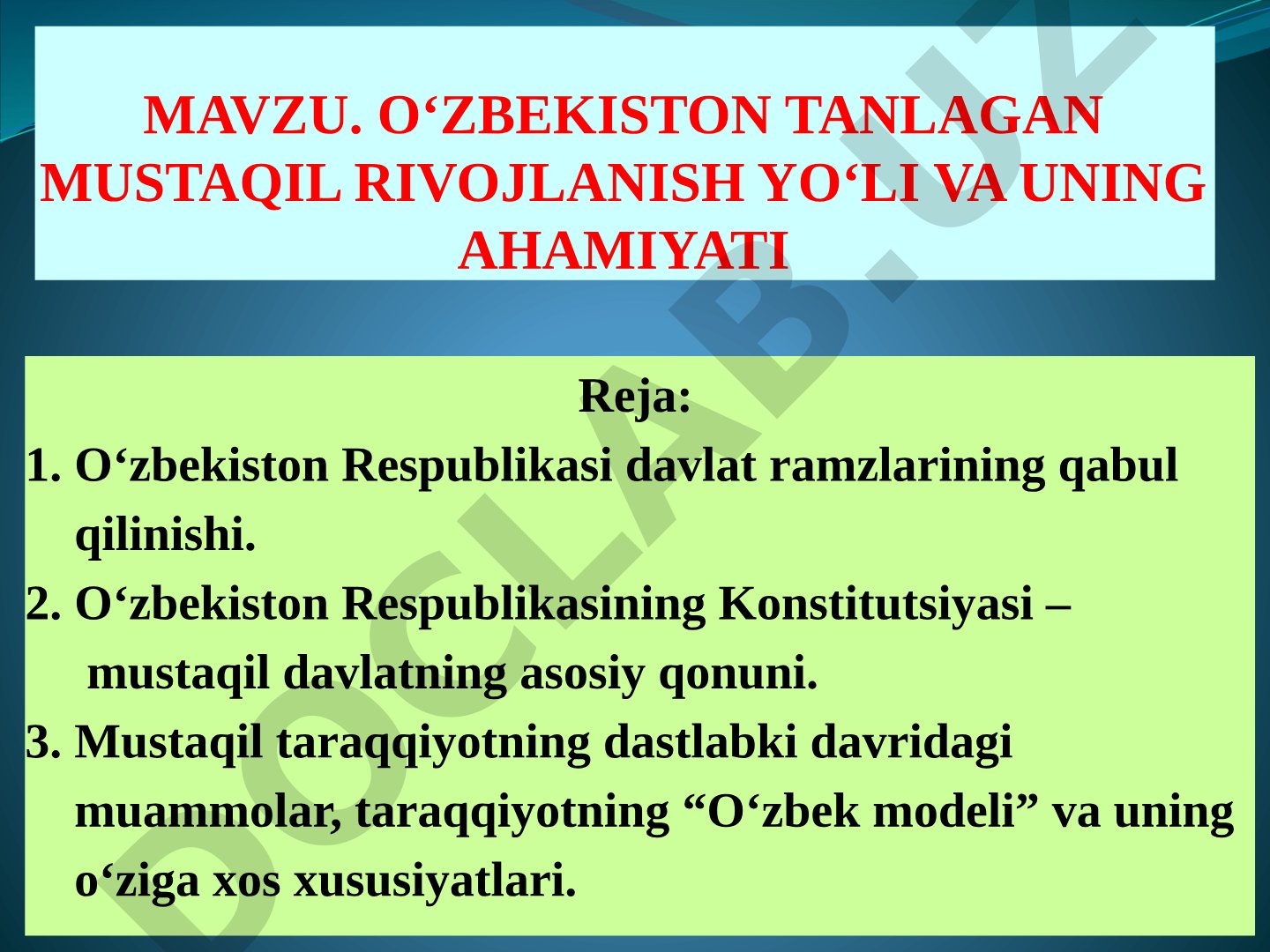 MAVZU. O‘ZBEKISTON TANLAGAN MUSTAQIL RIVOJLANISH YO‘LI VA UNING AHAMIYATI

Reja:
1. O‘zbekiston Respublikasi davlat ramzlarining qabul qilinishi.
2. O‘zbekiston Respublikasining Konstitutsiyasi – mustaqil davlatning asosiy qonuni.
3. Mustaqil taraqqiyotning dastlabki davridagi muammolar, taraqqiyotning “O‘zbek modeli” va uning o‘ziga xos xususiyatlari.

DOCLAB.UZ